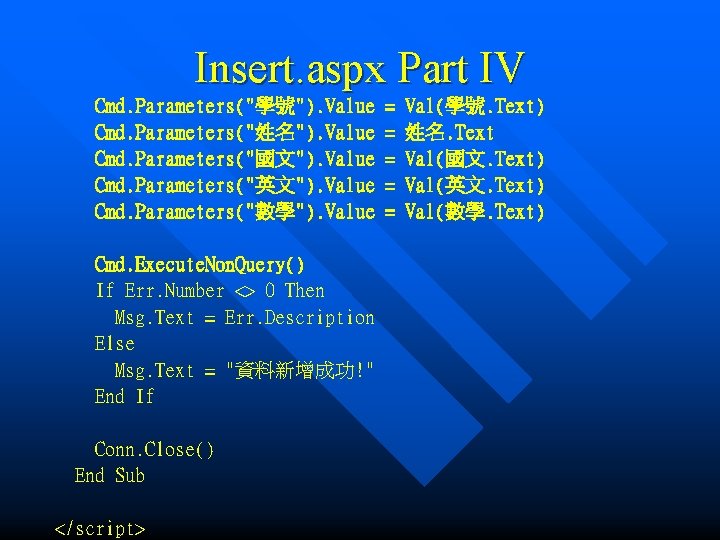 Insert.aspx Part IV

Cmd.Parameters("學號").Value = Val(學號.Text)
Cmd.Parameters("姓名").Value = 姓名.Text
Cmd.Parameters("國文").Value = Val(國文.Text)
Cmd.Parameters("英文").Value = Val(英文.Text)
Cmd.Parameters("數學").Value = Val(數學.Text)

Cmd.ExecuteNonQuery()
If Err.Number <> 0 Then
Msg.Text = Err.Description
Else
Msg.Text = "資料新增成功!"
End If

Conn.Close()
End Sub

</script>